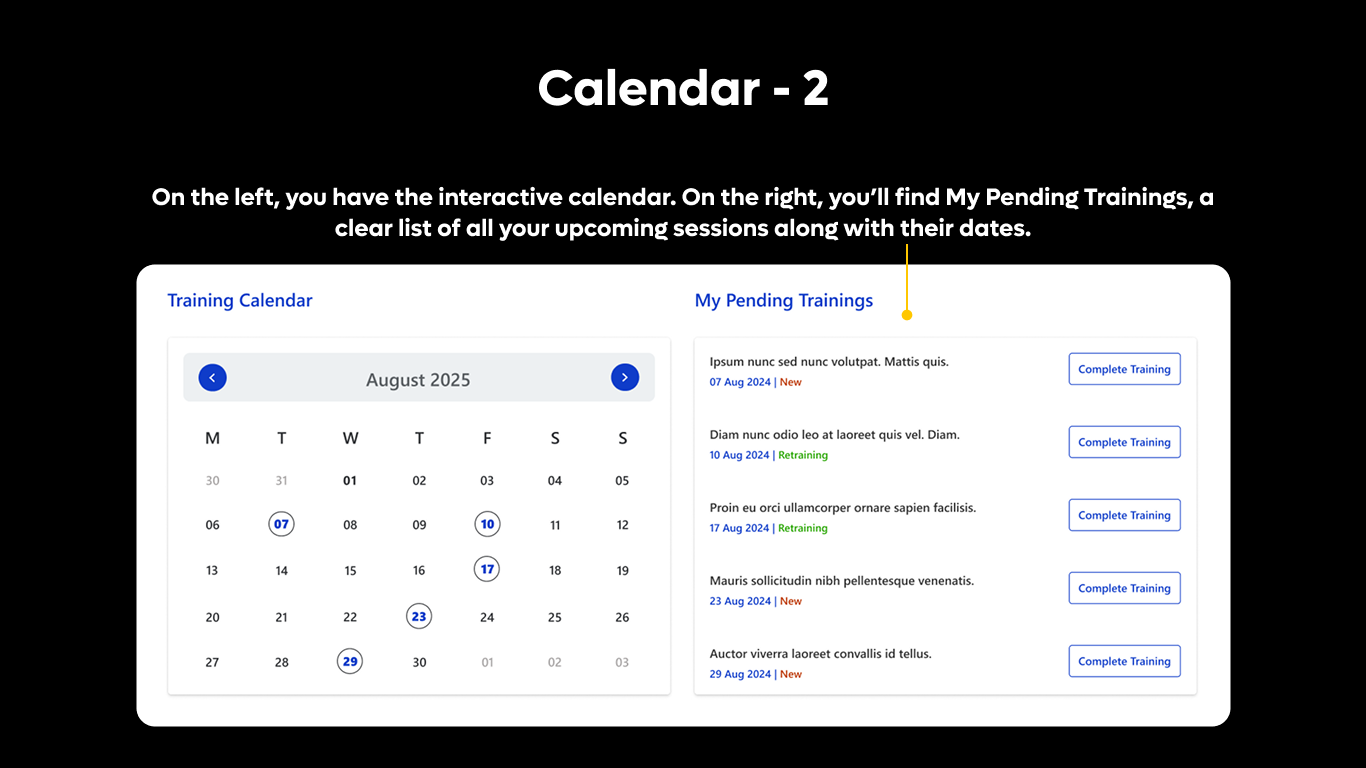 Calendar - 2

On the left, you have the interactive calendar. On the right, you'll find My Pending Trainings, a clear list of all your upcoming sessions along with their dates.

Training Calendar

August 2025

| M | T | W | T | F | S | S |
|---|---|---|---|---|---|---|
| 30 | 31 | 01 | 02 | 03 | 04 | 05 |
| 06 | 07 | 08 | 09 | 10 | 11 | 12 |
| 13 | 14 | 15 | 16 | 17 | 18 | 19 |
| 20 | 21 | 22 | 23 | 24 | 25 | 26 |
| 27 | 28 | 29 | 30 | 01 | 02 | 03 |

My Pending Trainings

Ipsum nunc sed nunc volutpat. Mattis quis.
07 Aug 2024 | New
Complete Training

Diam nunc odio leo at laoreet quis vel. Diam.
10 Aug 2024 | Retraining
Complete Training

Proin eu orci ullamcorper ornare sapien facilisis.
17 Aug 2024 | Retraining
Complete Training

Mauris sollicitudin nibh pellentesque venenatis.
23 Aug 2024 | New
Complete Training

Auctor viverra laoreet convallis id tellus.
29 Aug 2024 | New
Complete Training